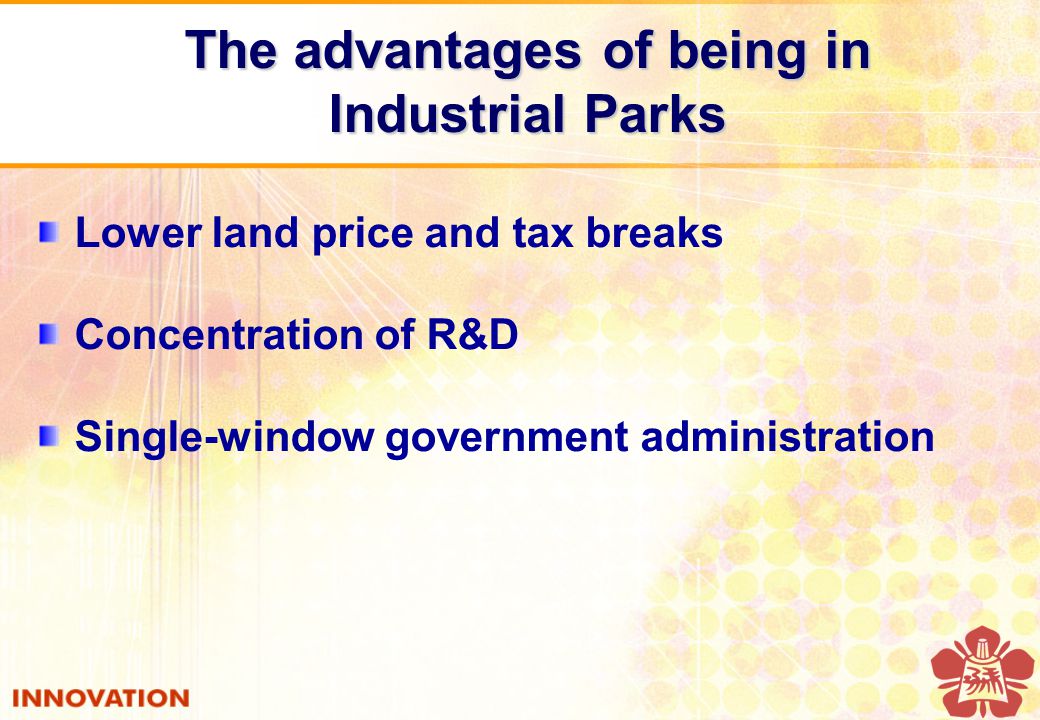 The advantages of being in Industrial Parks

Lower land price and tax breaks

Concentration of R&D

Single-window government administration

INNOVATION